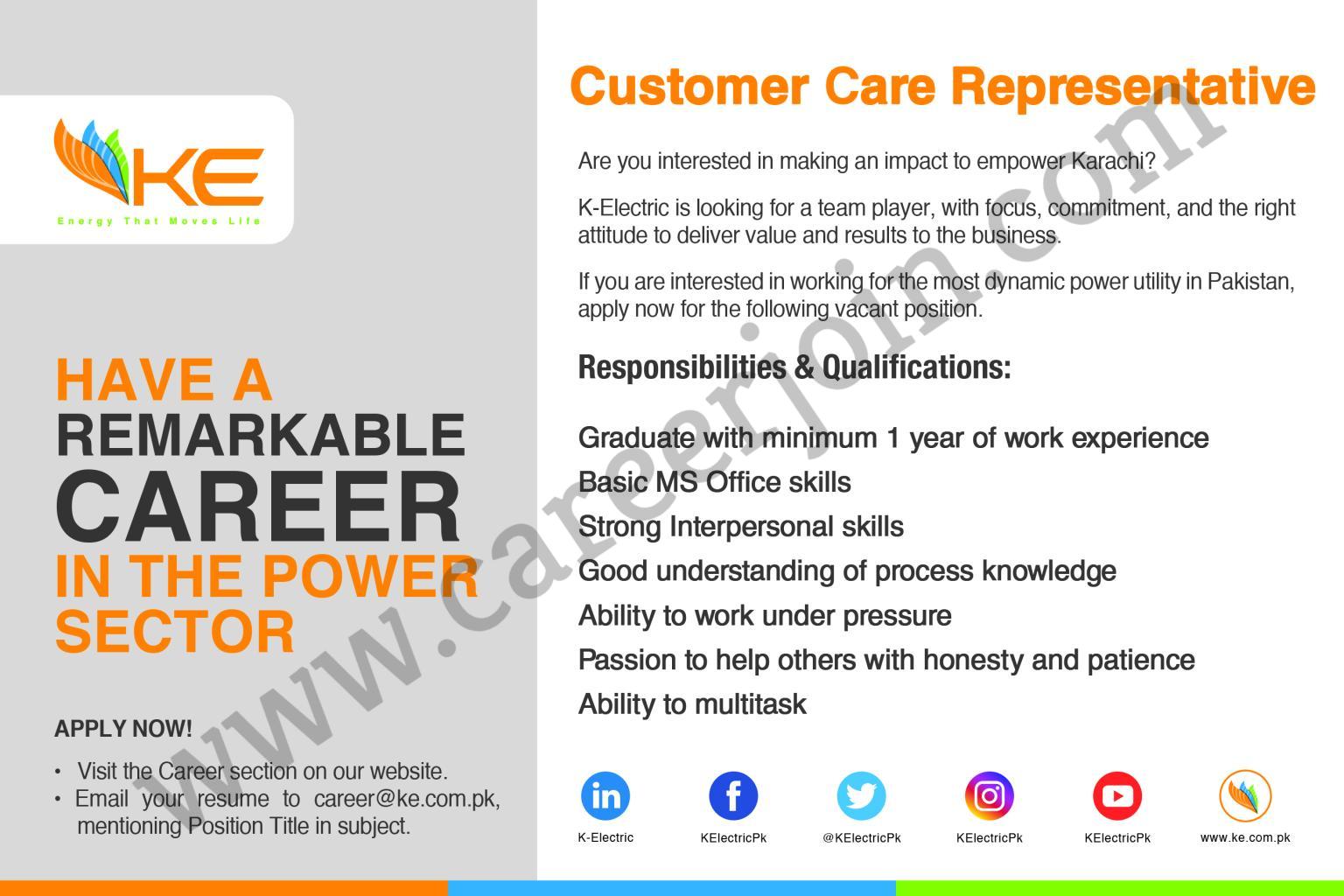 KE
Energy That Moves Life

HAVE A REMARKABLE CAREER IN THE POWER SECTOR

APPLY NOW!

• Visit the Career section on our website.
• Email your resume to career@ke.com.pk, mentioning Position Title in subject.

Customer Care Representative

Are you interested in making an impact to empower Karachi?

K-Electric is looking for a team player, with focus, commitment, and the right attitude to deliver value and results to the business.

If you are interested in working for the most dynamic power utility in Pakistan, apply now for the following vacant position.

Responsibilities & Qualifications:

Graduate with minimum 1 year of work experience
Basic MS Office skills
Strong Interpersonal skills
Good understanding of process knowledge
Ability to work under pressure
Passion to help others with honesty and patience
Ability to multitask

K-Electric KElectricPk @KElectricPk KElectricPk KElectricPk www.ke.com.pk

www.careerjoin.com